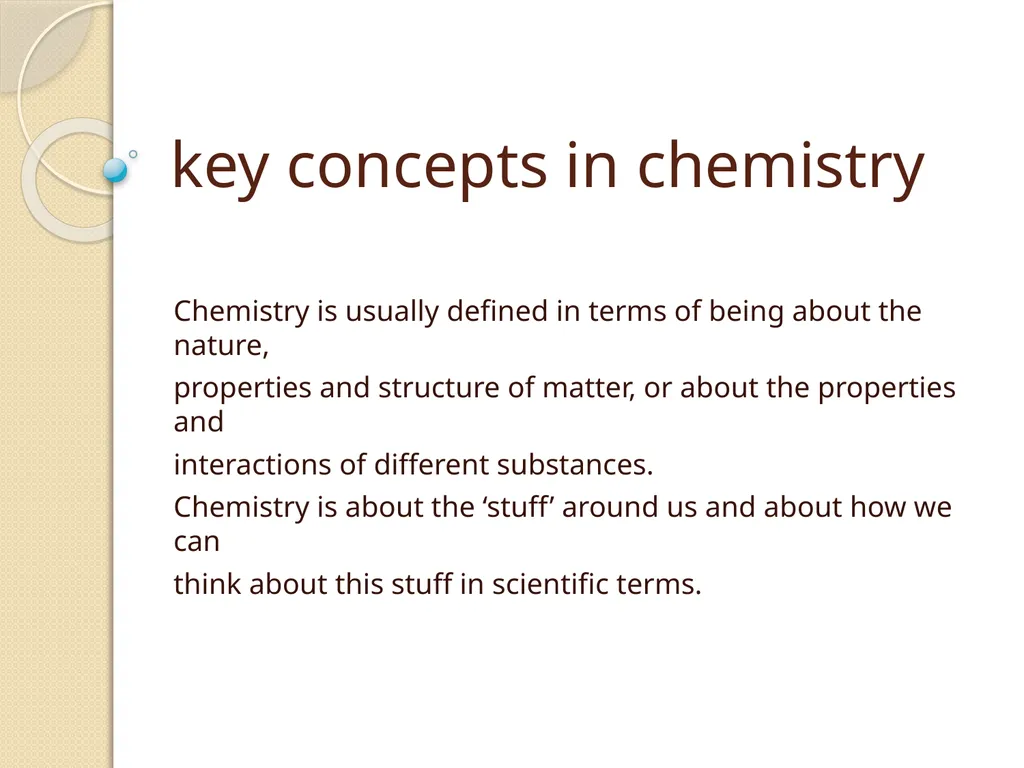 key concepts in chemistry

Chemistry is usually defined in terms of being about the nature,

properties and structure of matter, or about the properties and

interactions of different substances.

Chemistry is about the ‘stuff’ around us and about how we can

think about this stuff in scientific terms.